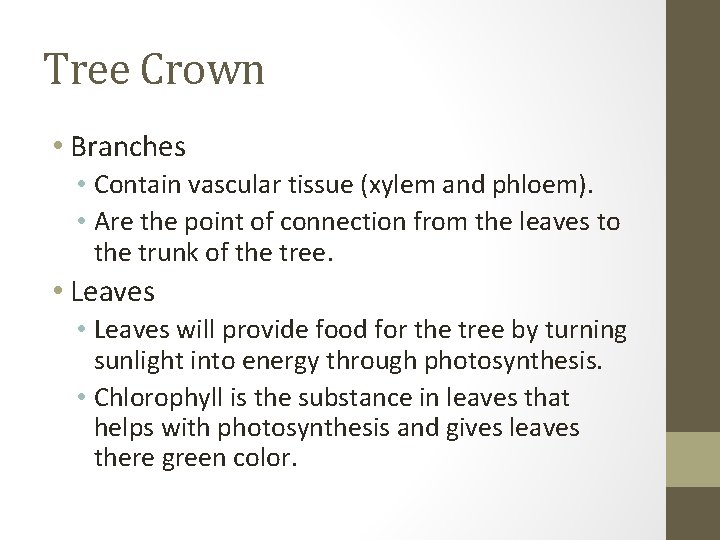 Tree Crown

• Branches
  • Contain vascular tissue (xylem and phloem).
  • Are the point of connection from the leaves to the trunk of the tree.
• Leaves
  • Leaves will provide food for the tree by turning sunlight into energy through photosynthesis.
  • Chlorophyll is the substance in leaves that helps with photosynthesis and gives leaves there green color.